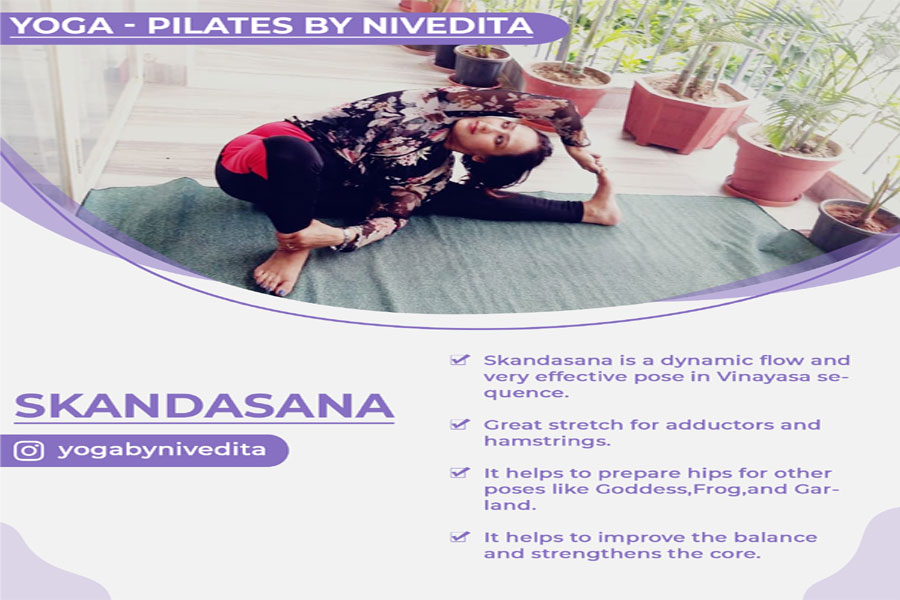 YOGA - PILATES BY NIVEDITA

SKANDASANA

yogabynivedita

Skandasana is a dynamic flow and very effective pose in Vinayasa sequence.

Great stretch for adductors and hamstrings.

It helps to prepare hips for other poses like Goddess,Frog,and Garland.

It helps to improve the balance and strengthens the core.